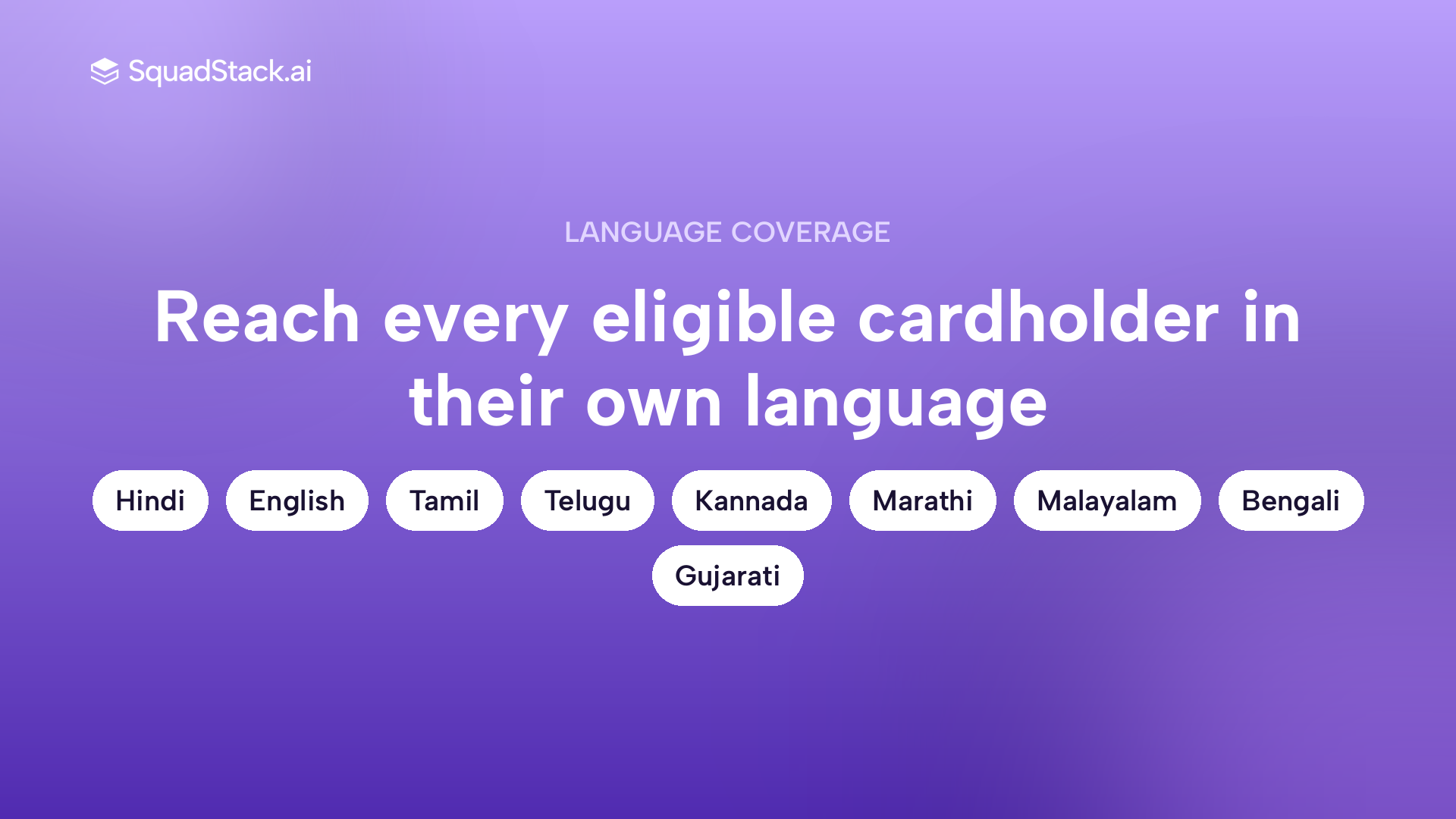 SquadStack.ai

LANGUAGE COVERAGE

Reach every eligible cardholder in their own language

Hindi

English

Tamil

Telugu

Kannada

Marathi

Malayalam

Bengali

Gujarati